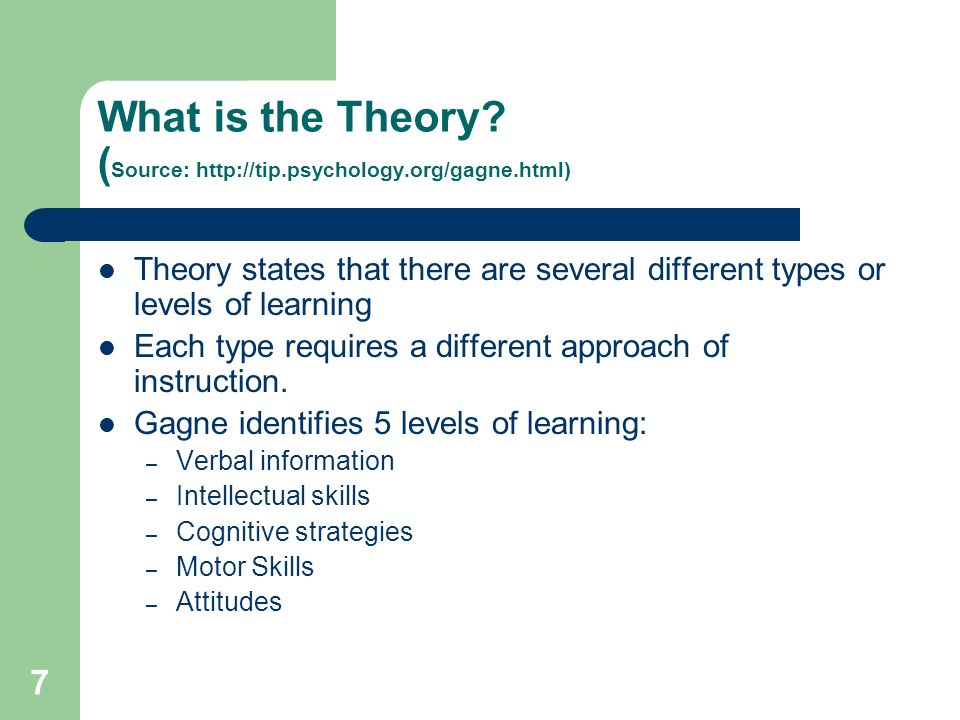 What is the Theory?
(Source: http://tip.psychology.org/gagne.html)

- Theory states that there are several different types or levels of learning
- Each type requires a different approach of instruction.
- Gagne identifies 5 levels of learning:
  – Verbal information
  – Intellectual skills
  – Cognitive strategies
  – Motor Skills
  – Attitudes

7